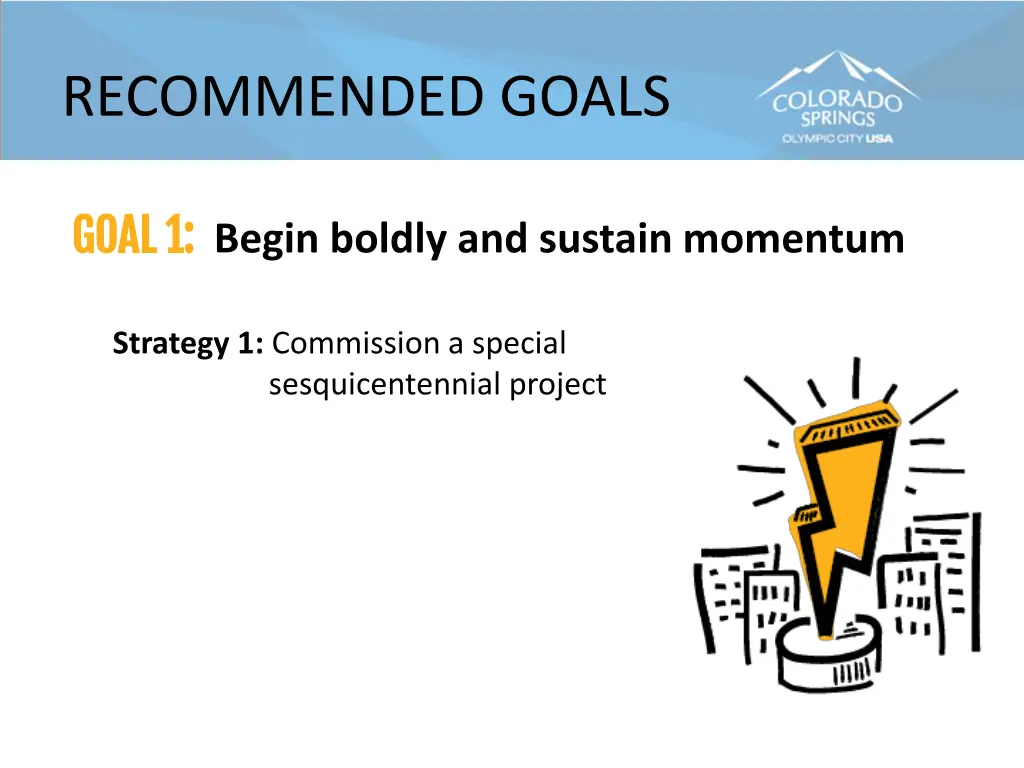 RECOMMENDED GOALS

COLORADO SPRINGS
OLYMPIC CITY USA

GOAL 1: Begin boldly and sustain momentum

Strategy 1: Commission a special sesquicentennial project